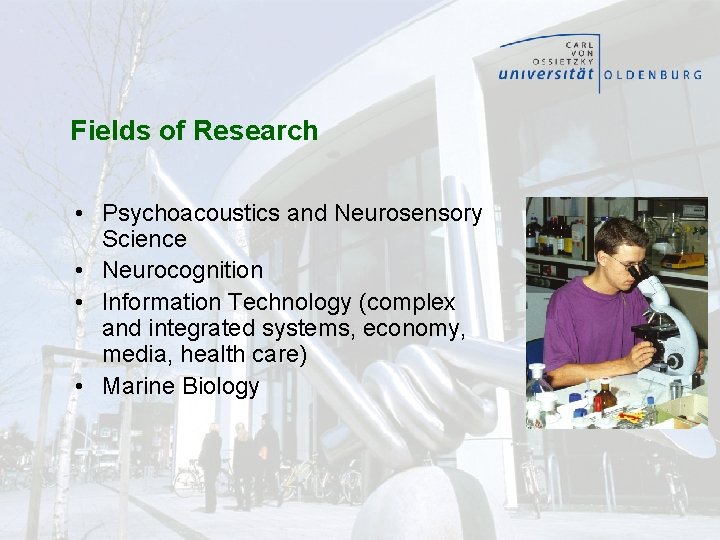 CARL VON OSSIETZKY
universität OLDENBURG

Fields of Research

• Psychoacoustics and Neurosensory Science
• Neurocognition
• Information Technology (complex and integrated systems, economy, media, health care)
• Marine Biology